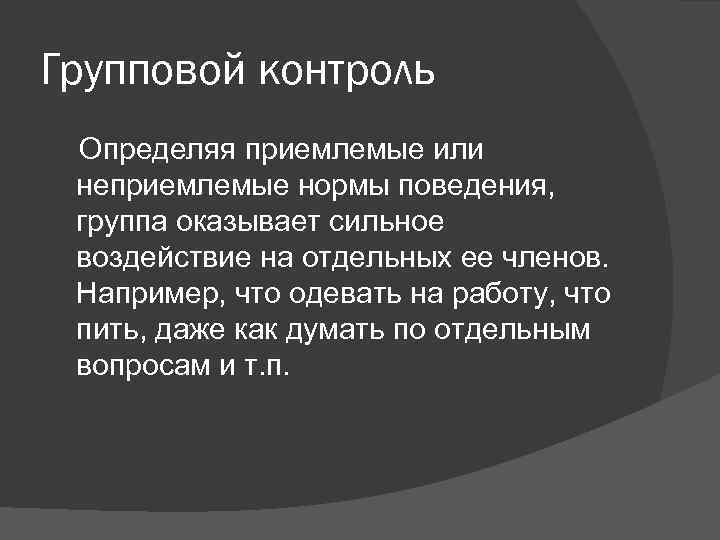 Групповой контроль

Определяя приемлемые или неприемлемые нормы поведения, группа оказывает сильное воздействие на отдельных ее членов. Например, что одевать на работу, что пить, даже как думать по отдельным вопросам и т.п.